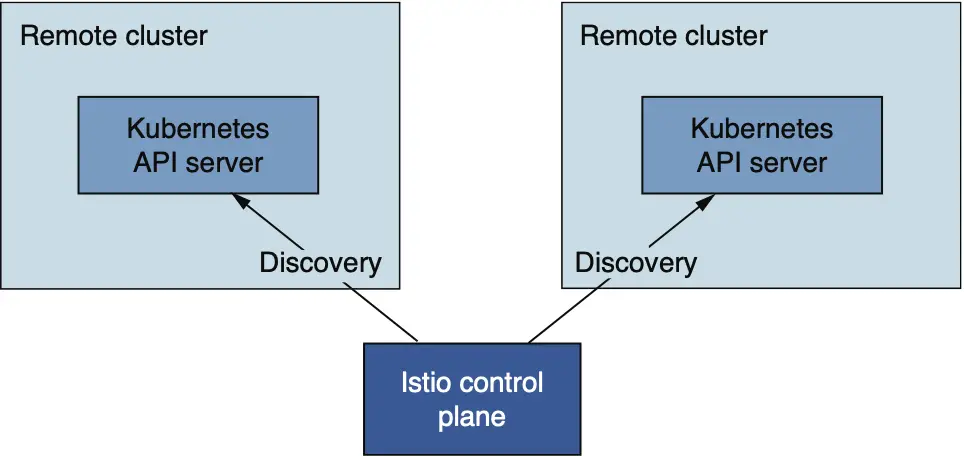 Remote cluster

Kubernetes API server

Discovery

Remote cluster

Kubernetes API server

Discovery

Istio control plane